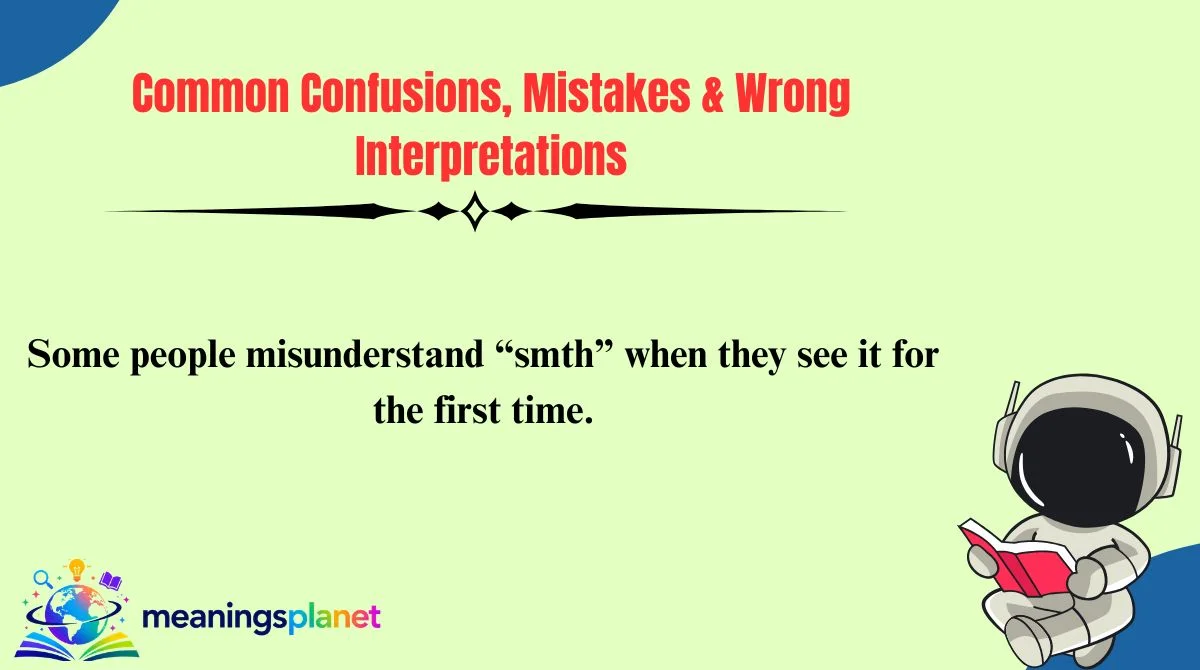 Common Confusions, Mistakes & Wrong Interpretations

Some people misunderstand “smth” when they see it for the first time.

meaningsplanet